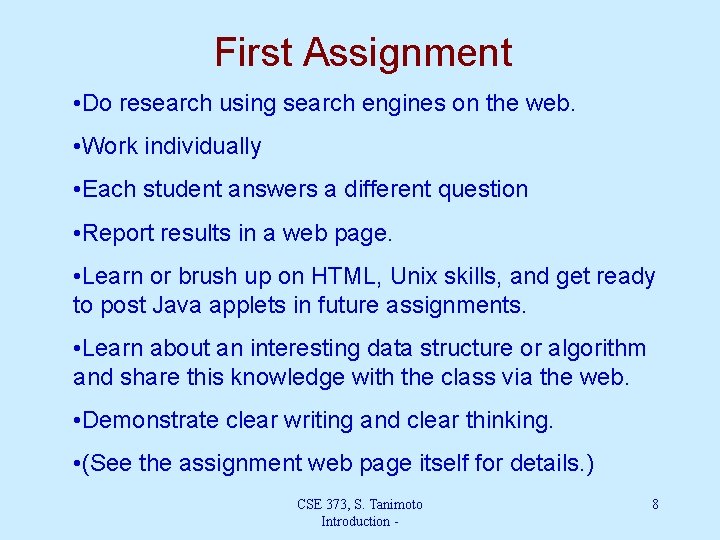 First Assignment

•Do research using search engines on the web.

•Work individually

•Each student answers a different question

•Report results in a web page.

•Learn or brush up on HTML, Unix skills, and get ready to post Java applets in future assignments.

•Learn about an interesting data structure or algorithm and share this knowledge with the class via the web.

•Demonstrate clear writing and clear thinking.

•(See the assignment web page itself for details.)

CSE 373, S. Tanimoto
Introduction -

8